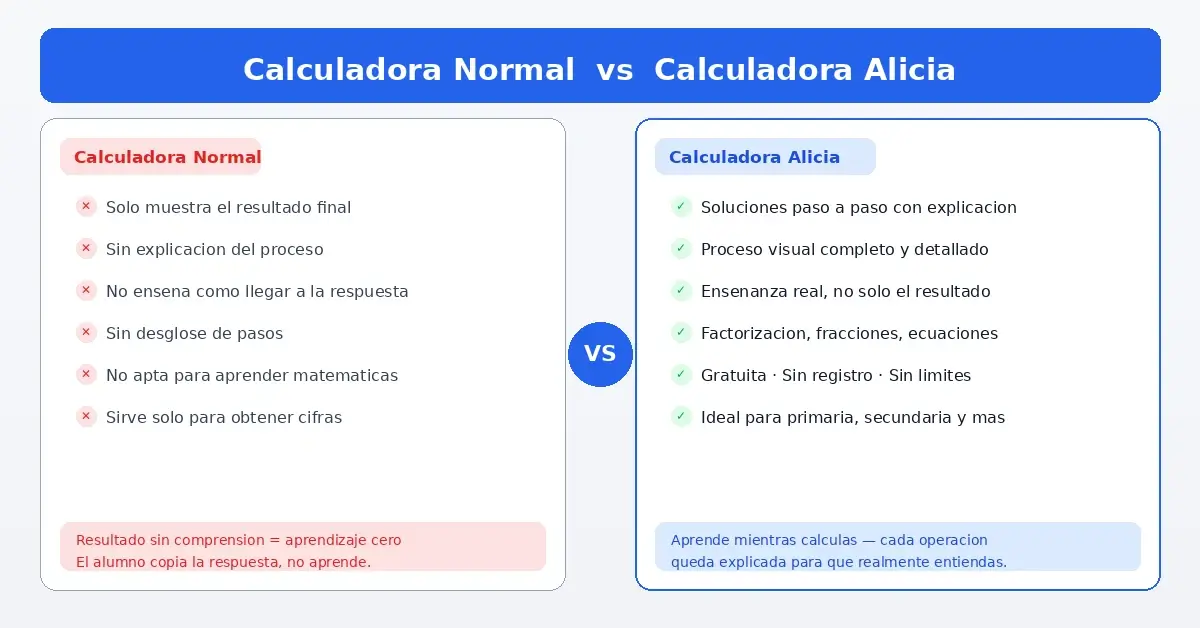 Calculadora Normal vs Calculadora Alicia

Calculadora Normal

× Solo muestra el resultado final
× Sin explicacion del proceso
× No ensena como llegar a la respuesta
× Sin desglose de pasos
× No apta para aprender matematicas
× Sirve solo para obtener cifras

Resultado sin comprension = aprendizaje cero
El alumno copia la respuesta, no aprende.

VS

Calculadora Alicia

✓ Soluciones paso a paso con explicacion
✓ Proceso visual completo y detallado
✓ Ensenanza real, no solo el resultado
✓ Factorizacion, fracciones, ecuaciones
✓ Gratuita · Sin registro · Sin limites
✓ Ideal para primaria, secundaria y mas

Aprende mientras calculas — cada operacion queda explicada para que realmente entiendas.